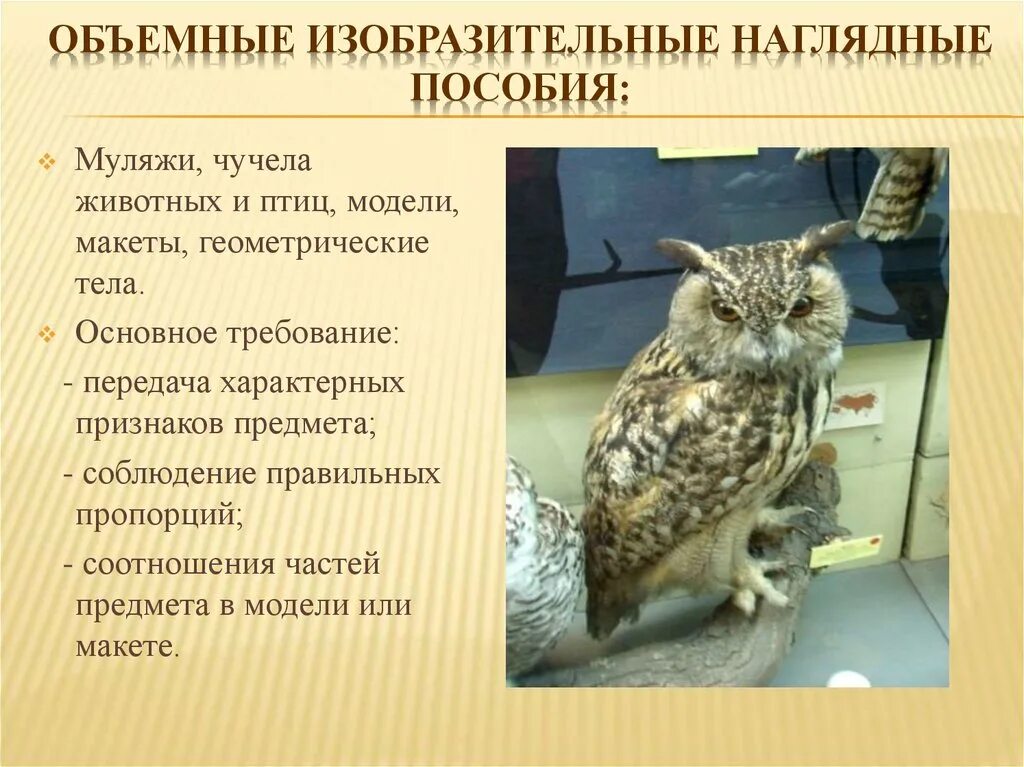 ОБЪЕМНЫЕ ИЗОБРАЗИТЕЛЬНЫЕ НАГЛЯДНЫЕ ПОСОБИЯ:

Муляжи, чучела животных и птиц, модели, макеты, геометрические тела.

Основное требование:

- передача характерных признаков предмета;

- соблюдение правильных пропорций;

- соотношения частей предмета в модели или макете.